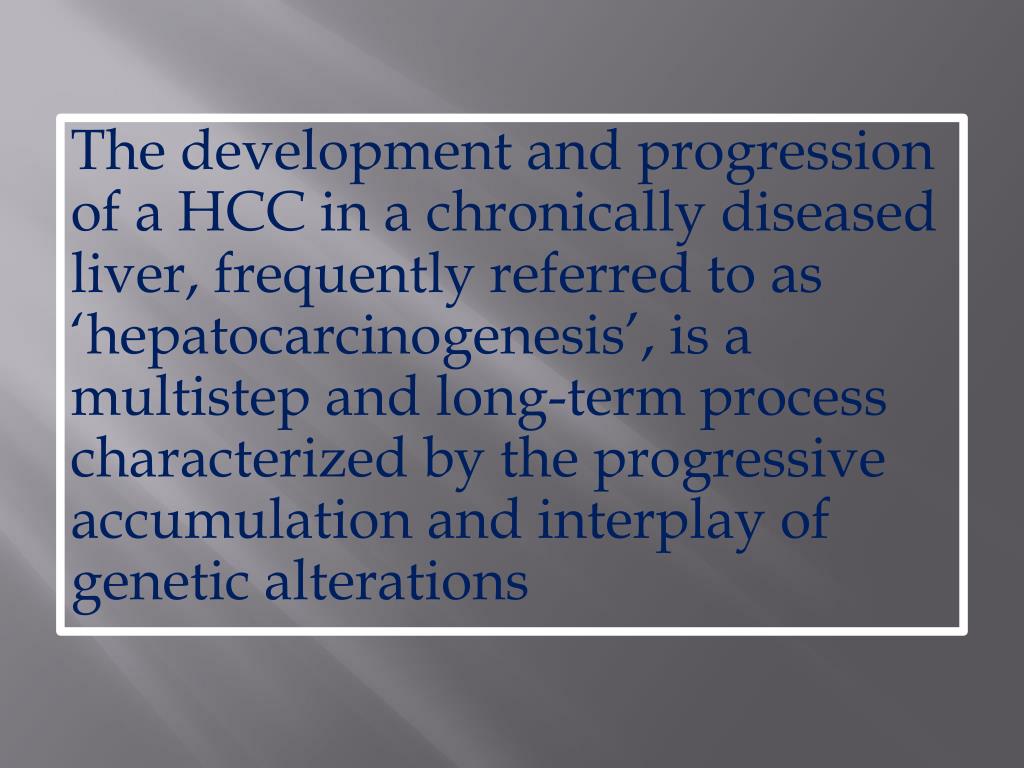 The development and progression of a HCC in a chronically diseased liver, frequently referred to as ‘hepatocarcinogenesis’, is a multistep and long-term process characterized by the progressive accumulation and interplay of genetic alterations